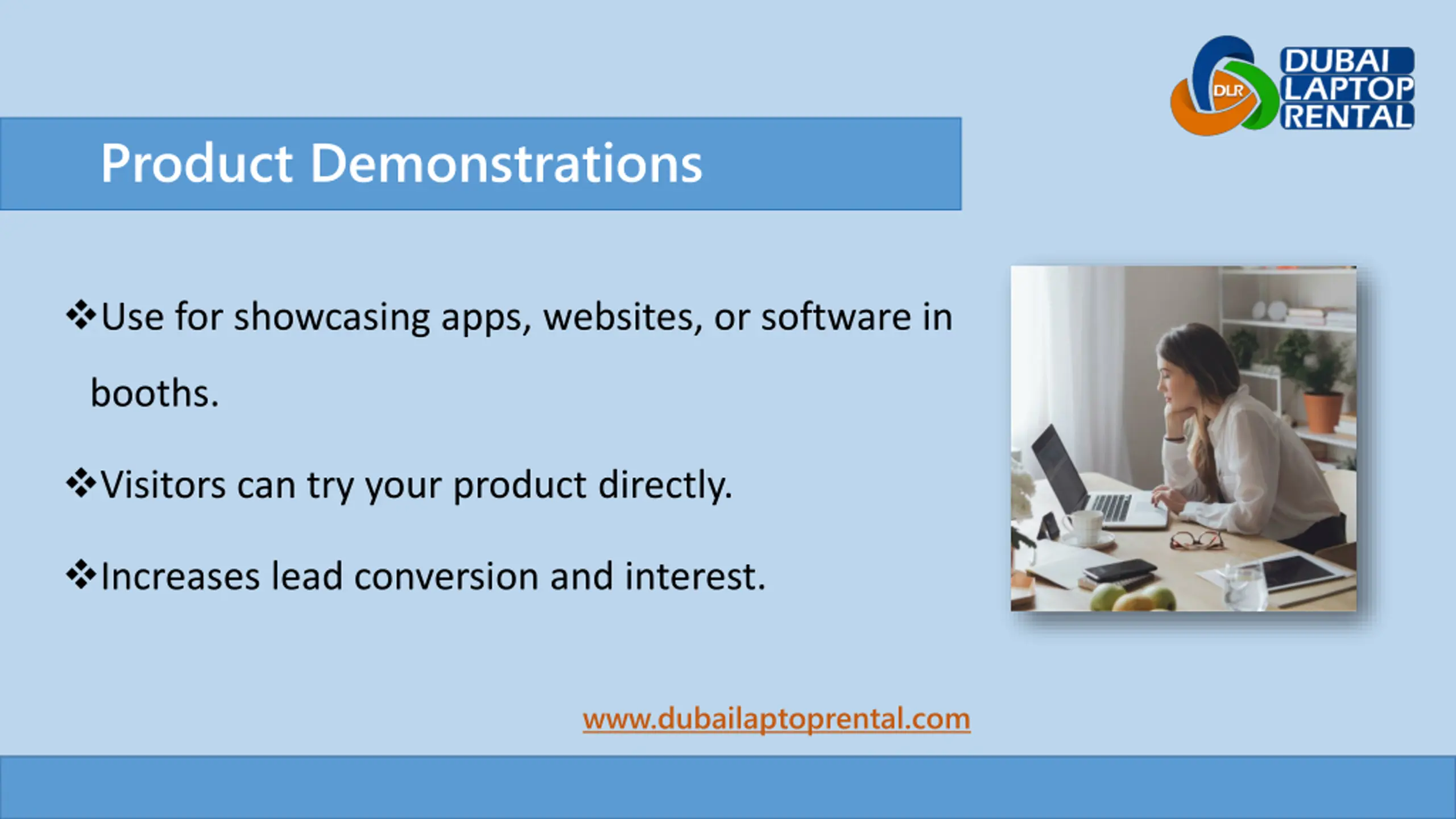 DLR
DUBAI
LAPTOP
RENTAL

Product Demonstrations

❖Use for showcasing apps, websites, or software in booths.

❖Visitors can try your product directly.

❖Increases lead conversion and interest.

www.dubailaptoprental.com